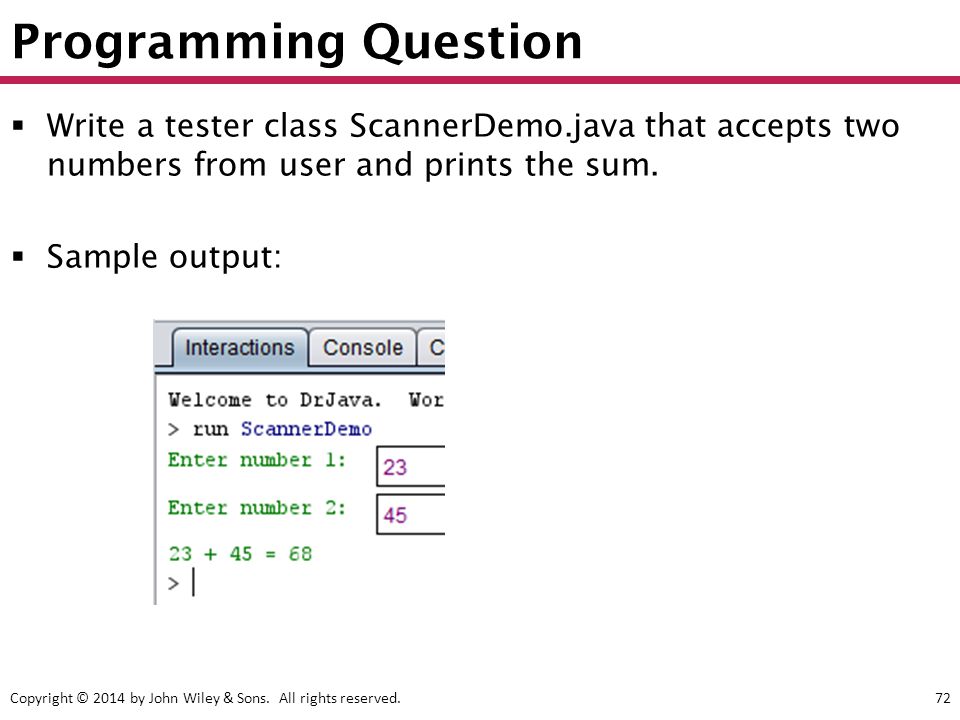 Programming Question

▪ Write a tester class ScannerDemo.java that accepts two numbers from user and prints the sum.

▪ Sample output:

Interactions Console C

Welcome to DrJava. Wor
> run ScannerDemo
Enter number 1: 23
Enter number 2: 45
23 + 45 = 68
>

Copyright © 2014 by John Wiley & Sons. All rights reserved. 72